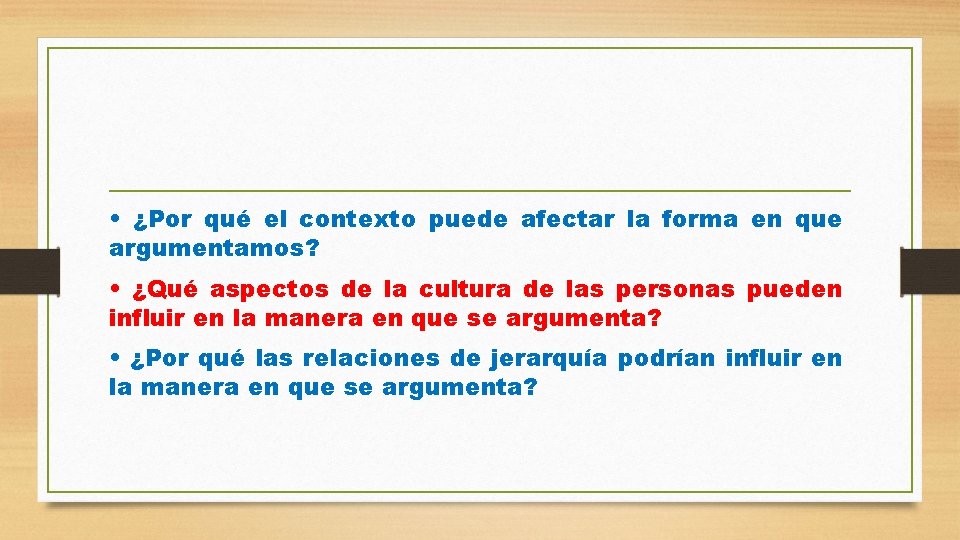 • ¿Por qué el contexto puede afectar la forma en que argumentamos?

• ¿Qué aspectos de la cultura de las personas pueden influir en la manera en que se argumenta?

• ¿Por qué las relaciones de jerarquía podrían influir en la manera en que se argumenta?